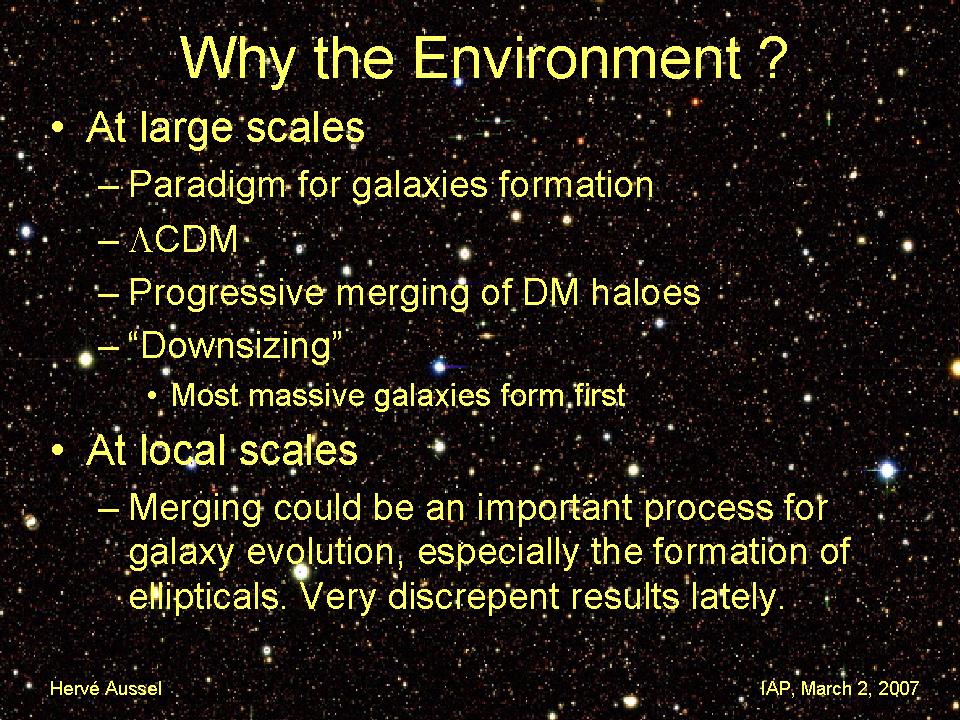 Why the Environment ?

• At large scales
– Paradigm for galaxies formation
– $\Lambda$CDM
– Progressive merging of DM haloes
– “Downsizing”
• Most massive galaxies form first

• At local scales
– Merging could be an important process for galaxy evolution, especially the formation of ellipticals. Very discrepent results lately.

Hervé Aussel

IAP, March 2, 2007